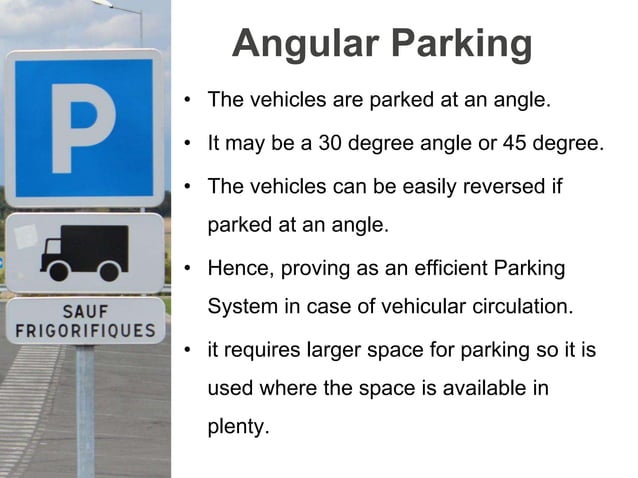 P

SAUF
FRIGORIFIQUES

Angular Parking

• The vehicles are parked at an angle.
• It may be a 30 degree angle or 45 degree.
• The vehicles can be easily reversed if parked at an angle.
• Hence, proving as an efficient Parking System in case of vehicular circulation.
• it requires larger space for parking so it is used where the space is available in plenty.